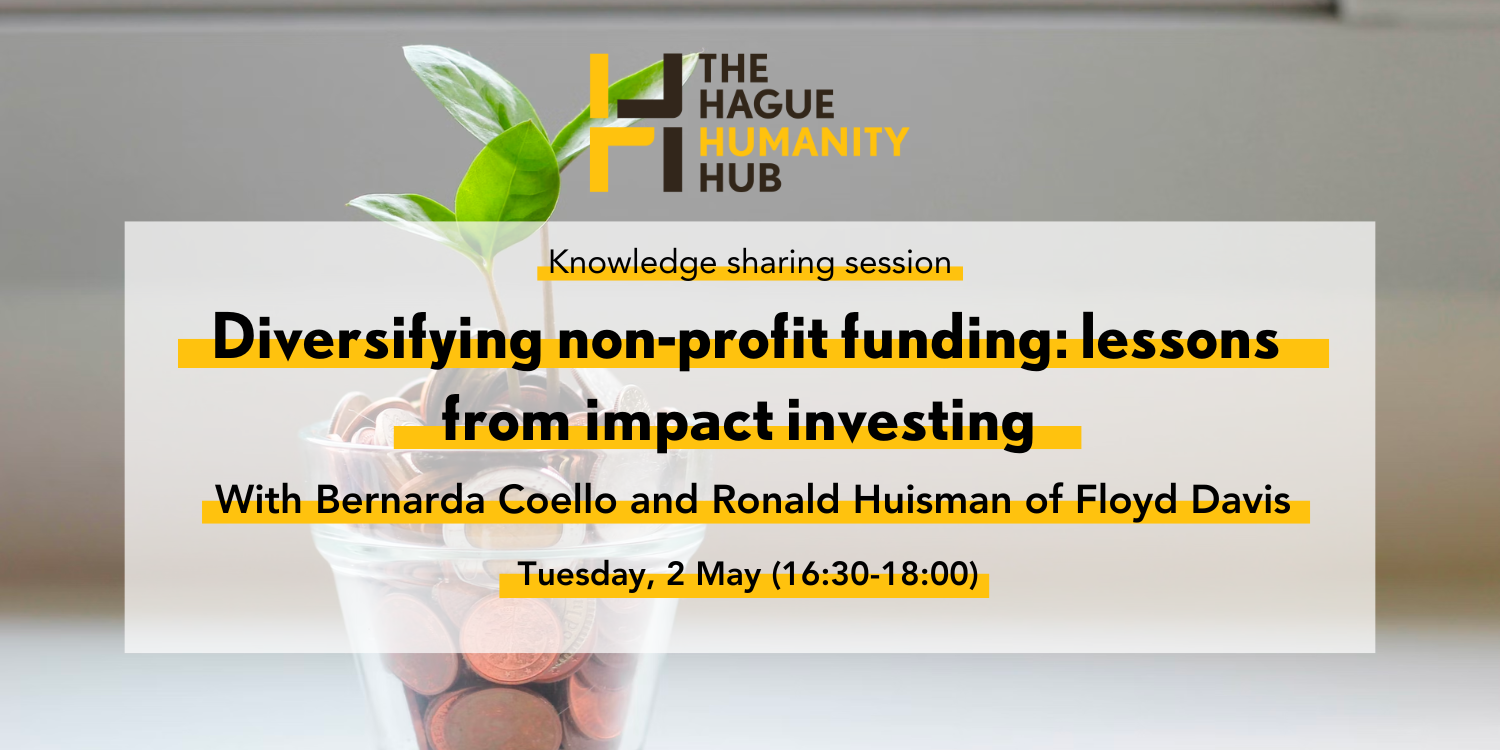 THE HAGUE HUMANITY HUB

Knowledge sharing session

Diversifying non-profit funding: lessons from impact investing

With Bernarda Coello and Ronald Huisman of Floyd Davis

Tuesday, 2 May (16:30-18:00)